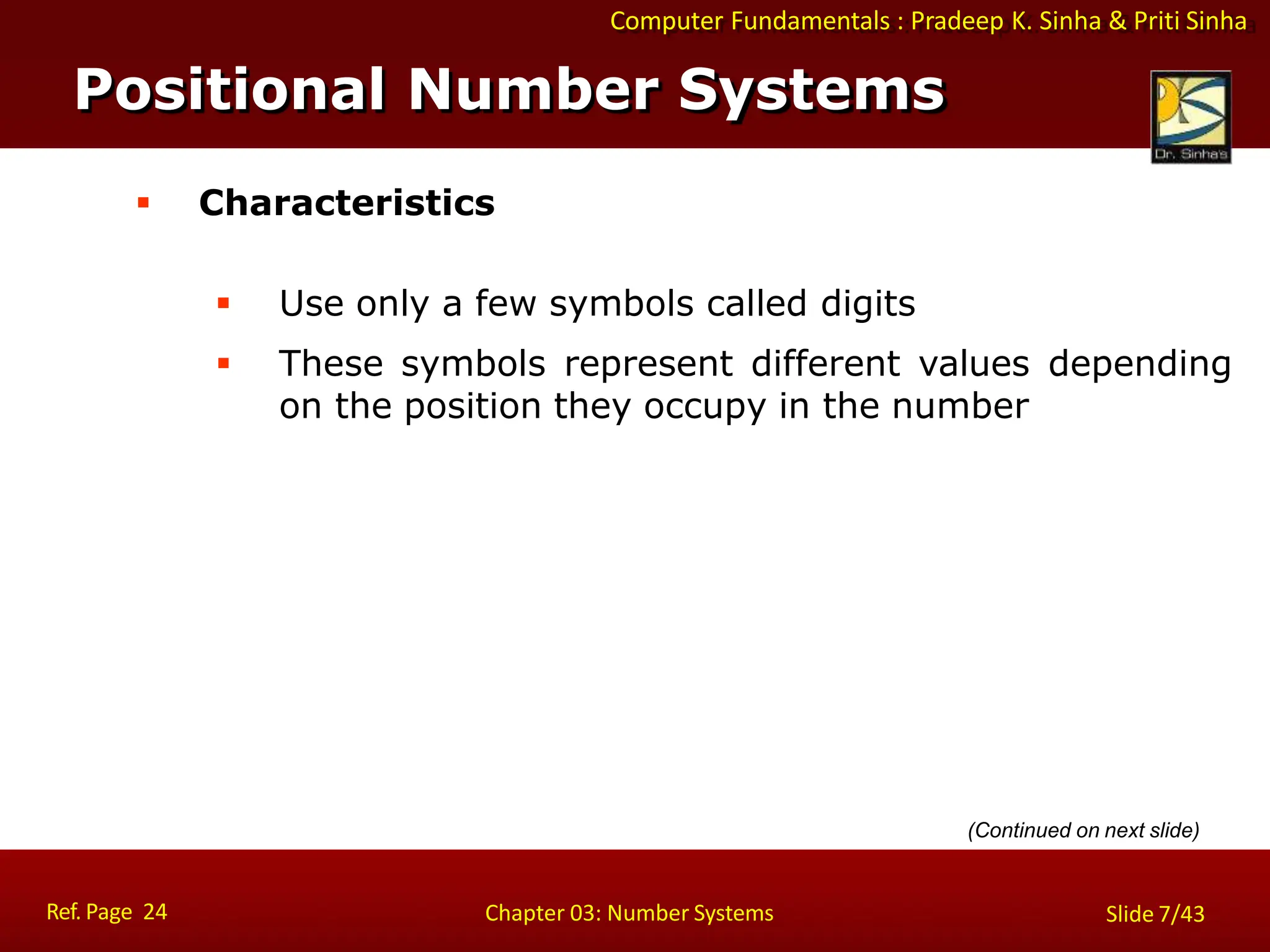 Computer Fundamentals : Pradeep K. Sinha & Priti Sinha

Positional Number Systems

Dr. Sinha's

▪ Characteristics

▪ Use only a few symbols called digits

▪ These symbols represent different values depending on the position they occupy in the number

(Continued on next slide)

Ref. Page 24

Chapter 03: Number Systems

Slide 7/43